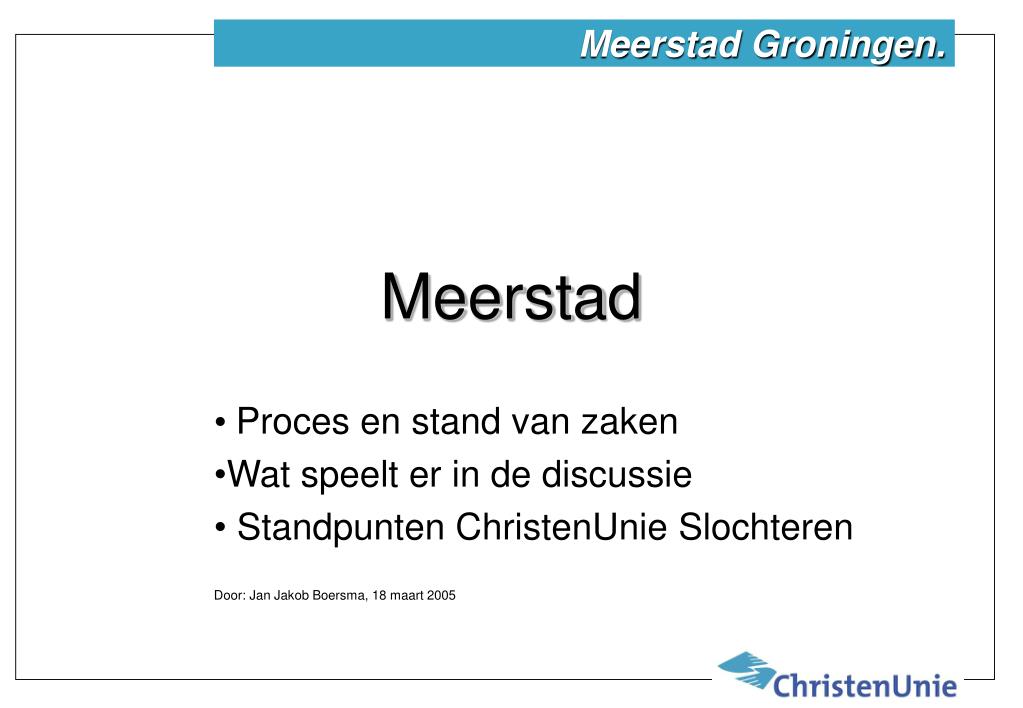 Meerstad Groningen.

Meerstad

• Proces en stand van zaken
•Wat speelt er in de discussie
• Standpunten ChristenUnie Slochteren

Door: Jan Jakob Boersma, 18 maart 2005

ChristenUnie